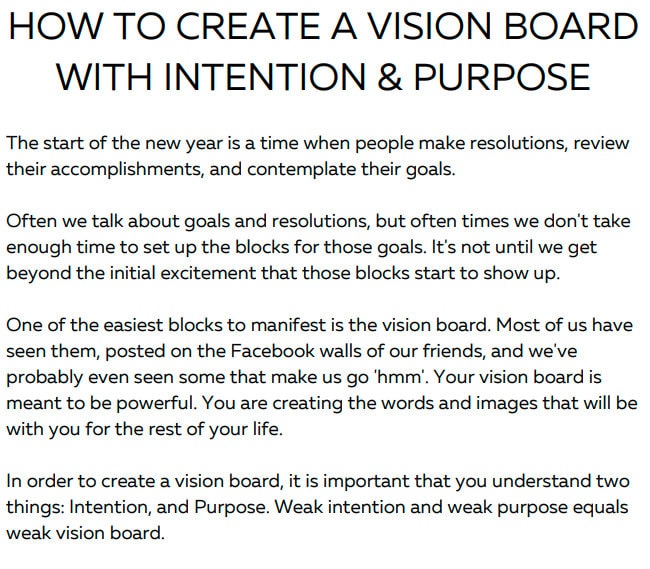 HOW TO CREATE A VISION BOARD WITH INTENTION & PURPOSE

The start of the new year is a time when people make resolutions, review their accomplishments, and contemplate their goals.

Often we talk about goals and resolutions, but often times we don't take enough time to set up the blocks for those goals. It's not until we get beyond the initial excitement that those blocks start to show up.

One of the easiest blocks to manifest is the vision board. Most of us have seen them, posted on the Facebook walls of our friends, and we've probably even seen some that make us go 'hmm'. Your vision board is meant to be powerful. You are creating the words and images that will be with you for the rest of your life.

In order to create a vision board, it is important that you understand two things: Intention, and Purpose. Weak intention and weak purpose equals weak vision board.